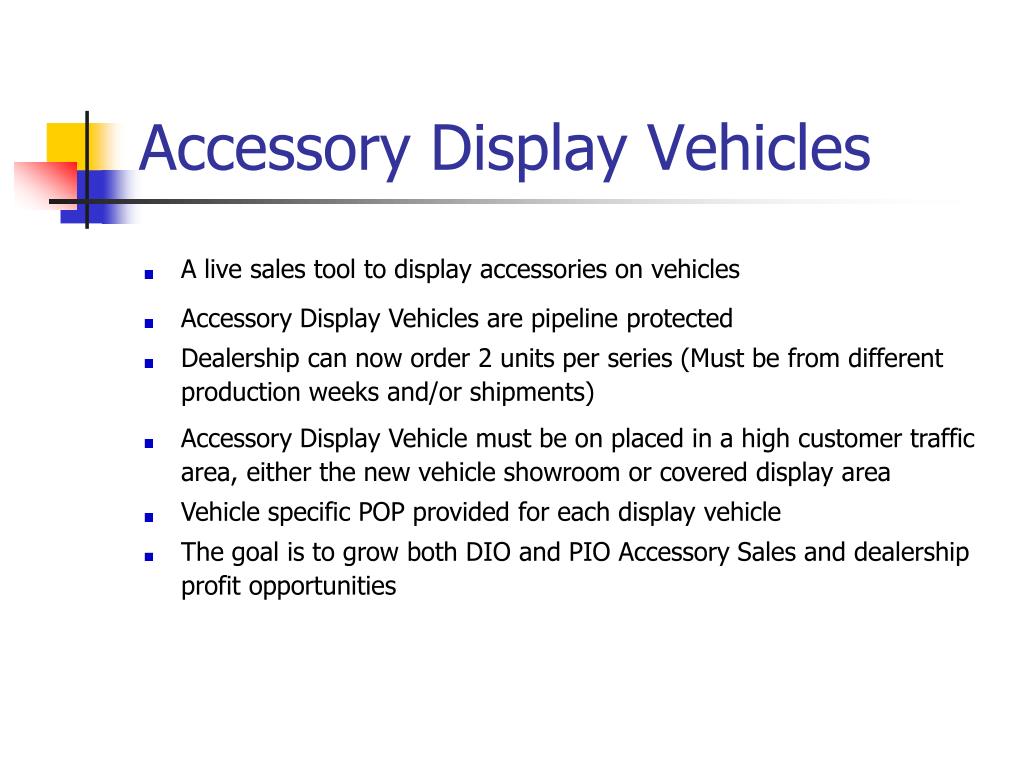 Accessory Display Vehicles

- A live sales tool to display accessories on vehicles
- Accessory Display Vehicles are pipeline protected
- Dealership can now order 2 units per series (Must be from different production weeks and/or shipments)
- Accessory Display Vehicle must be on placed in a high customer traffic area, either the new vehicle showroom or covered display area
- Vehicle specific POP provided for each display vehicle
- The goal is to grow both DIO and PIO Accessory Sales and dealership profit opportunities